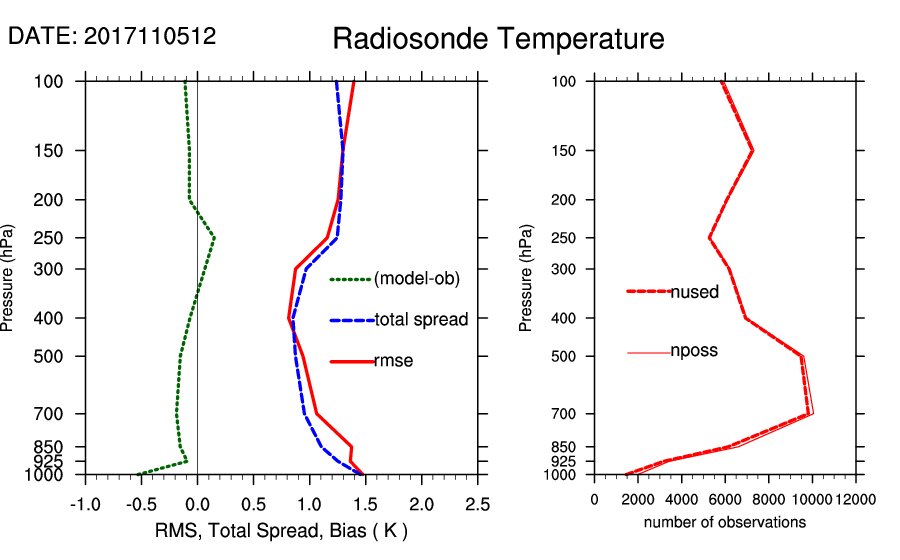 DATE: 2017110512

Radiosonde Temperature

Pressure (hPa)

100
150
200
250
300
400
500
700
850
925
1000

(model-ob)
total spread
rmse

-1.0 -0.5 0.0 0.5 1.0 1.5 2.0 2.5

RMS, Total Spread, Bias ( K )

Pressure (hPa)

100
150
200
250
300
400
500
700
850
925
1000

nused
nposs

0 2000 4000 6000 8000 10000 12000

number of observations